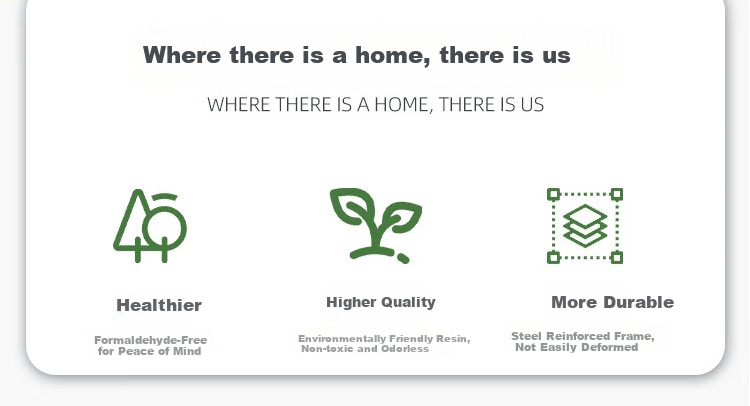 Where there is a home, there is us

WHERE THERE IS A HOME, THERE IS US

Healthier

Formaldehyde-Free for Peace of Mind

Higher Quality

Environmentally Friendly Resin, Non-toxic and Odorless

More Durable

Steel Reinforced Frame, Not Easily Deformed